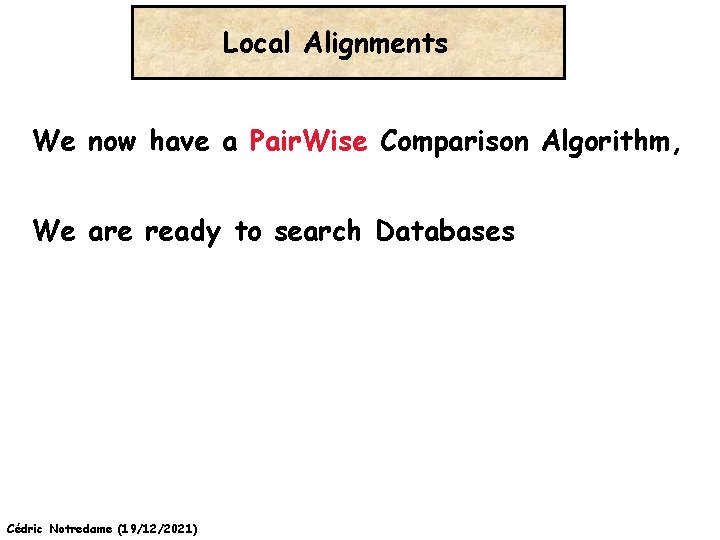 Local Alignments

We now have a PairWise Comparison Algorithm,

We are ready to search Databases

Cédric Notredame (19/12/2021)